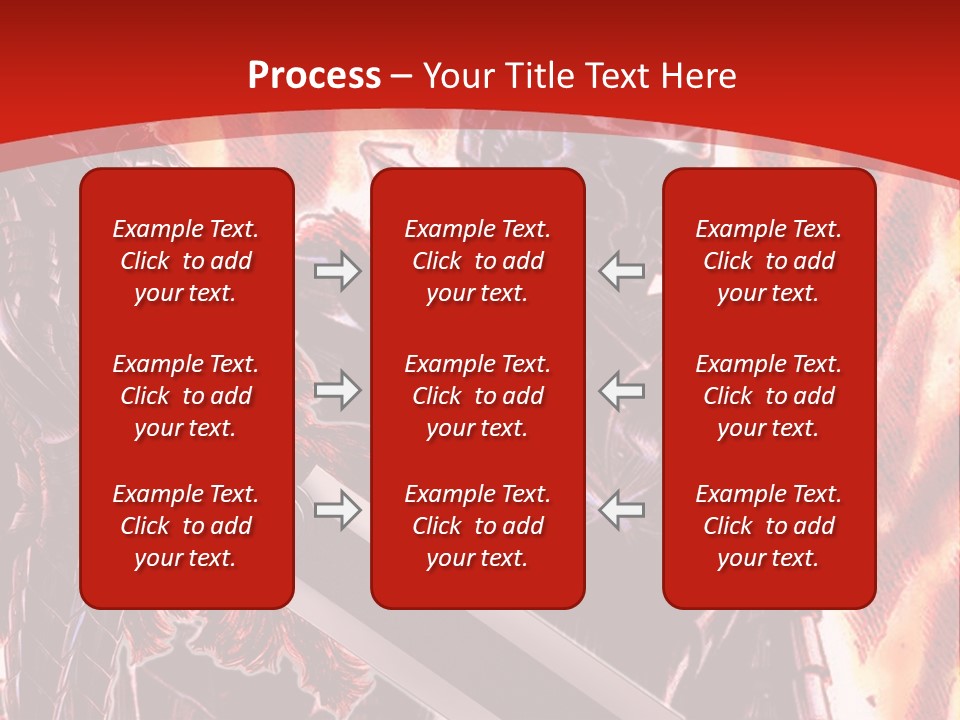 Process – Your Title Text Here

Example Text. Click to add your text.

Example Text. Click to add your text.

Example Text. Click to add your text.

Example Text. Click to add your text.

Example Text. Click to add your text.

Example Text. Click to add your text.

Example Text. Click to add your text.

Example Text. Click to add your text.

Example Text. Click to add your text.